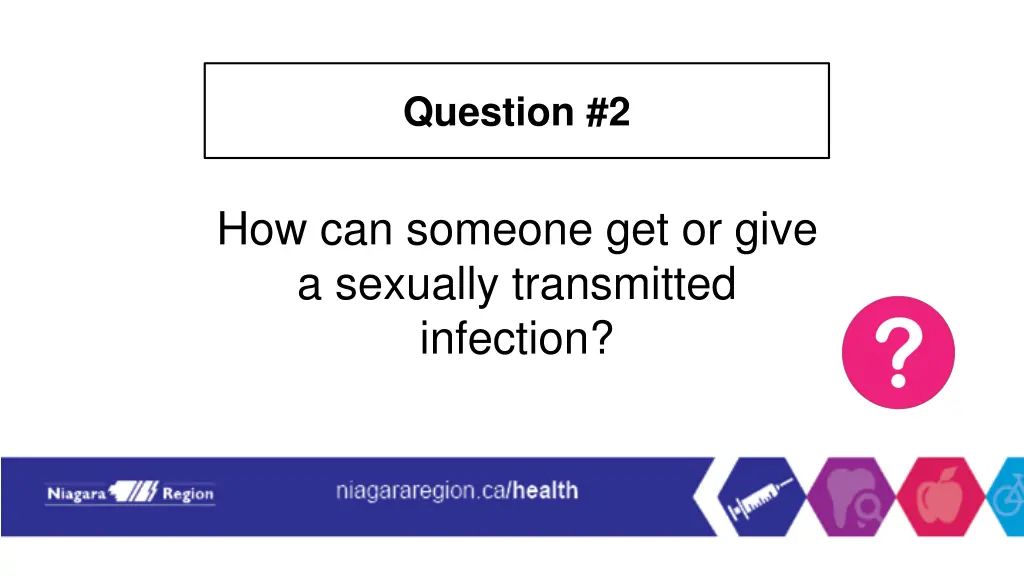 Question #2

How can someone get or give a sexually transmitted infection?

?

Niagara Region

niagararegion.ca/health